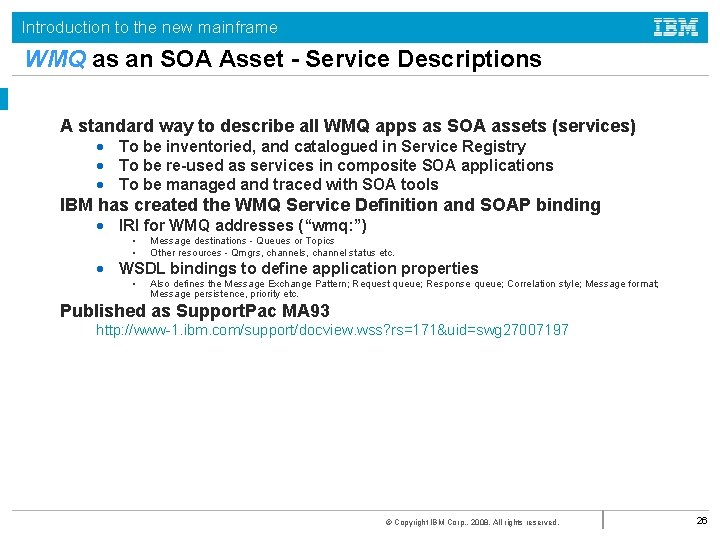 Introduction to the new mainframe

IBM

WMQ as an SOA Asset - Service Descriptions

A standard way to describe all WMQ apps as SOA assets (services)

- To be inventoried, and catalogued in Service Registry
- To be re-used as services in composite SOA applications
- To be managed and traced with SOA tools

IBM has created the WMQ Service Definition and SOAP binding

- IRI for WMQ addresses (“wmq:”)
  - Message destinations - Queues or Topics
  - Other resources - Qmgrs, channels, channel status etc.
- WSDL bindings to define application properties
  - Also defines the Message Exchange Pattern; Request queue; Response queue; Correlation style; Message format; Message persistence, priority etc.

Published as SupportPac MA93

http://www-1.ibm.com/support/docview.wss?rs=171&uid=swg27007197

© Copyright IBM Corp., 2008. All rights reserved.

26